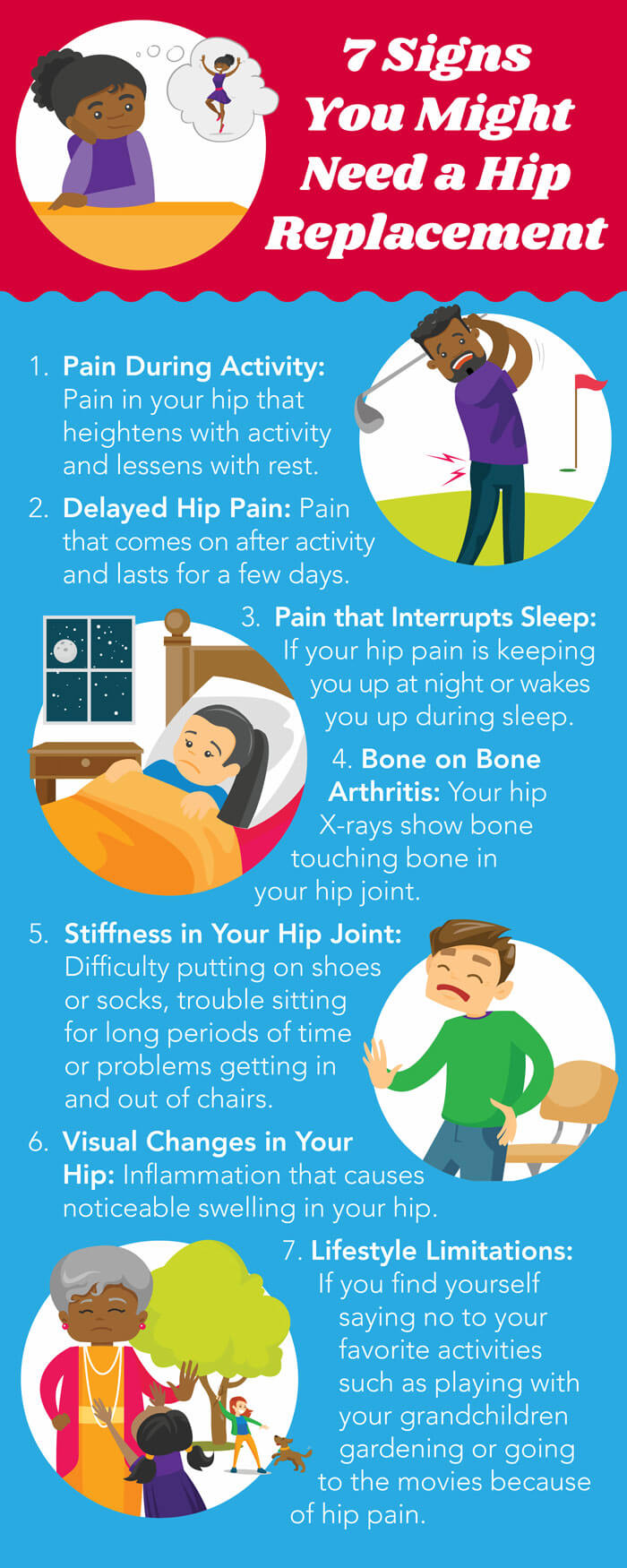 7 Signs You Might Need a Hip Replacement

1. Pain During Activity: Pain in your hip that heightens with activity and lessens with rest.

2. Delayed Hip Pain: Pain that comes on after activity and lasts for a few days.

3. Pain that Interrupts Sleep: If your hip pain is keeping you up at night or wakes you up during sleep.

4. Bone on Bone Arthritis: Your hip X-rays show bone touching bone in your hip joint.

5. Stiffness in Your Hip Joint: Difficulty putting on shoes or socks, trouble sitting for long periods of time or problems getting in and out of chairs.

6. Visual Changes in Your Hip: Inflammation that causes noticeable swelling in your hip.

7. Lifestyle Limitations: If you find yourself saying no to your favorite activities such as playing with your grandchildren gardening or going to the movies because of hip pain.